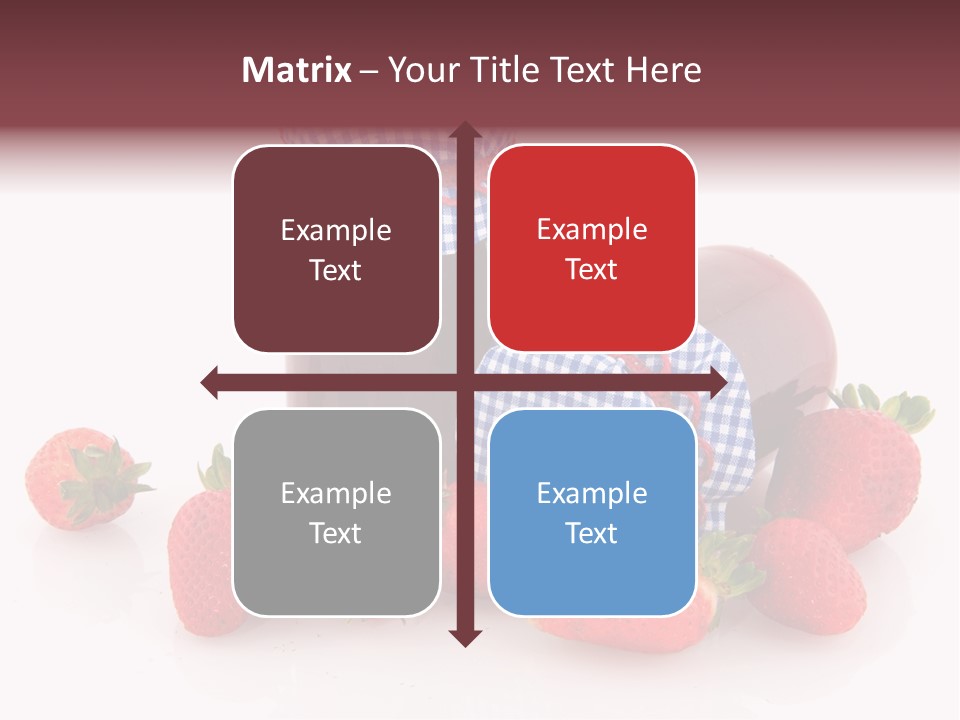 Matrix – Your Title Text Here

Example Text

Example Text

Example Text

Example Text